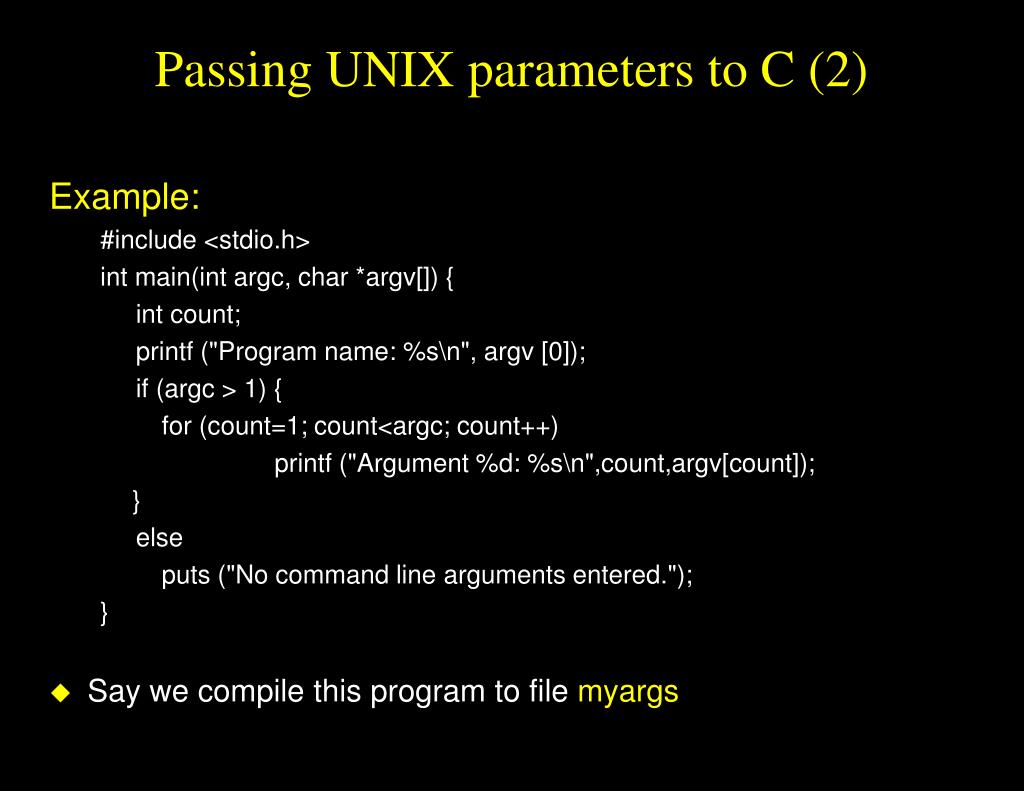 Passing UNIX parameters to C (2)

Example:

#include <stdio.h>
int main(int argc, char *argv[]) {
int count;
printf ("Program name: %s\n", argv [0]);
if (argc > 1) {
for (count=1; count<argc; count++)
printf ("Argument %d: %s\n",count,argv[count]);
}
else
puts ("No command line arguments entered.");
}

Say we compile this program to file myargs